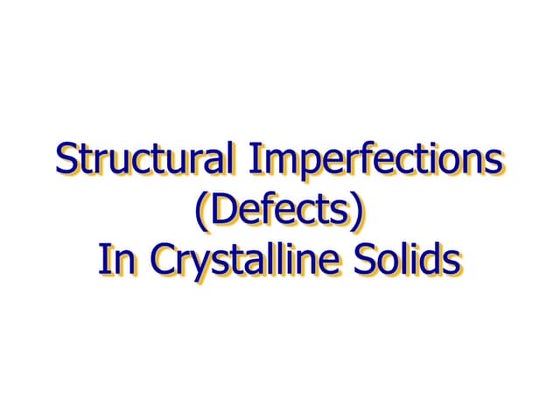 Structural Imperfections
(Defects)
In Crystalline Solids